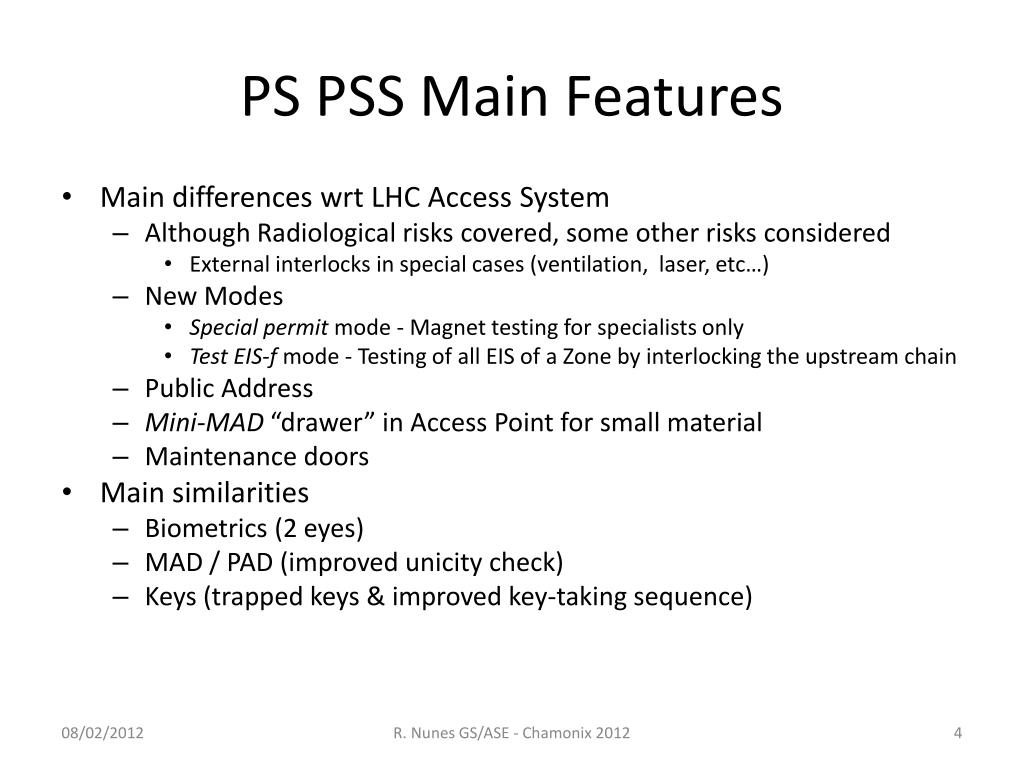 PS PSS Main Features

• Main differences wrt LHC Access System
– Although Radiological risks covered, some other risks considered
• External interlocks in special cases (ventilation, laser, etc…)
– New Modes
• Special permit mode - Magnet testing for specialists only
• Test EIS-f mode - Testing of all EIS of a Zone by interlocking the upstream chain
– Public Address
– Mini-MAD “drawer” in Access Point for small material
– Maintenance doors
• Main similarities
– Biometrics (2 eyes)
– MAD / PAD (improved unicity check)
– Keys (trapped keys & improved key-taking sequence)

08/02/2012

R. Nunes GS/ASE - Chamonix 2012

4